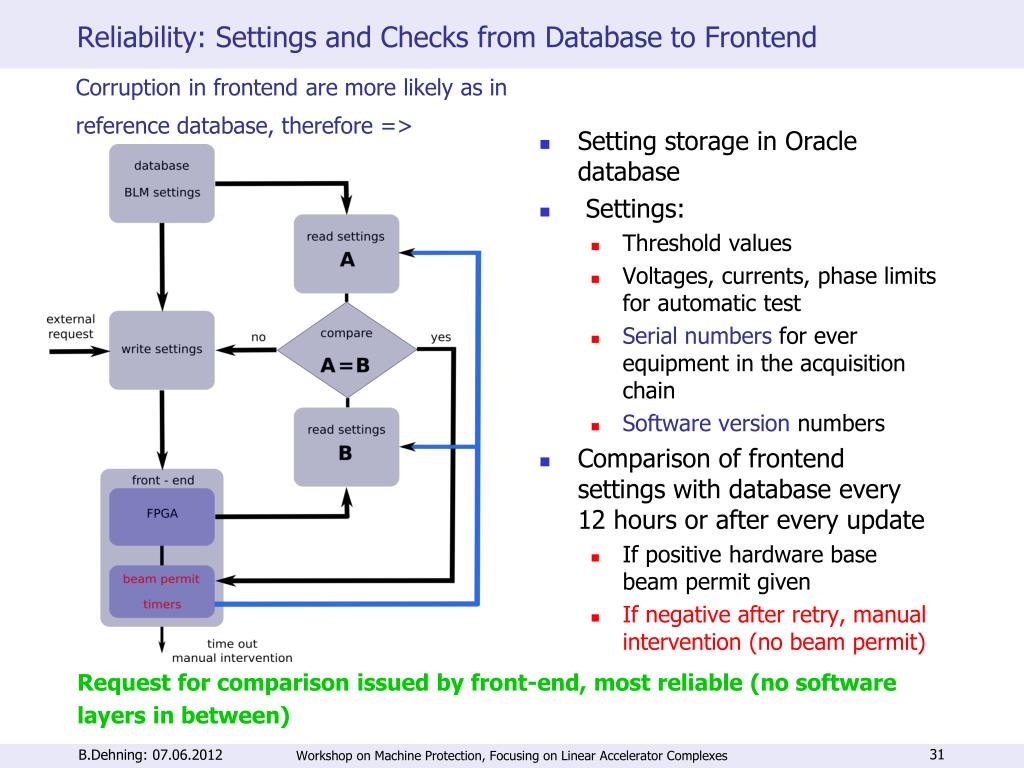 Reliability: Settings and Checks from Database to Frontend

Corruption in frontend are more likely as in reference database, therefore =>

database
BLM settings

read settings
A

external request

write settings

no

compare
A=B

yes

read settings
B

front - end

FPGA

beam permit
timers

time out
manual intervention

- Setting storage in Oracle database
- Settings:
  - Threshold values
  - Voltages, currents, phase limits for automatic test
  - Serial numbers for ever equipment in the acquisition chain
  - Software version numbers
- Comparison of frontend settings with database every 12 hours or after every update
  - If positive hardware base beam permit given
  - If negative after retry, manual intervention (no beam permit)

Request for comparison issued by front-end, most reliable (no software layers in between)

B.Dehning: 07.06.2012

Workshop on Machine Protection, Focusing on Linear Accelerator Complexes

31